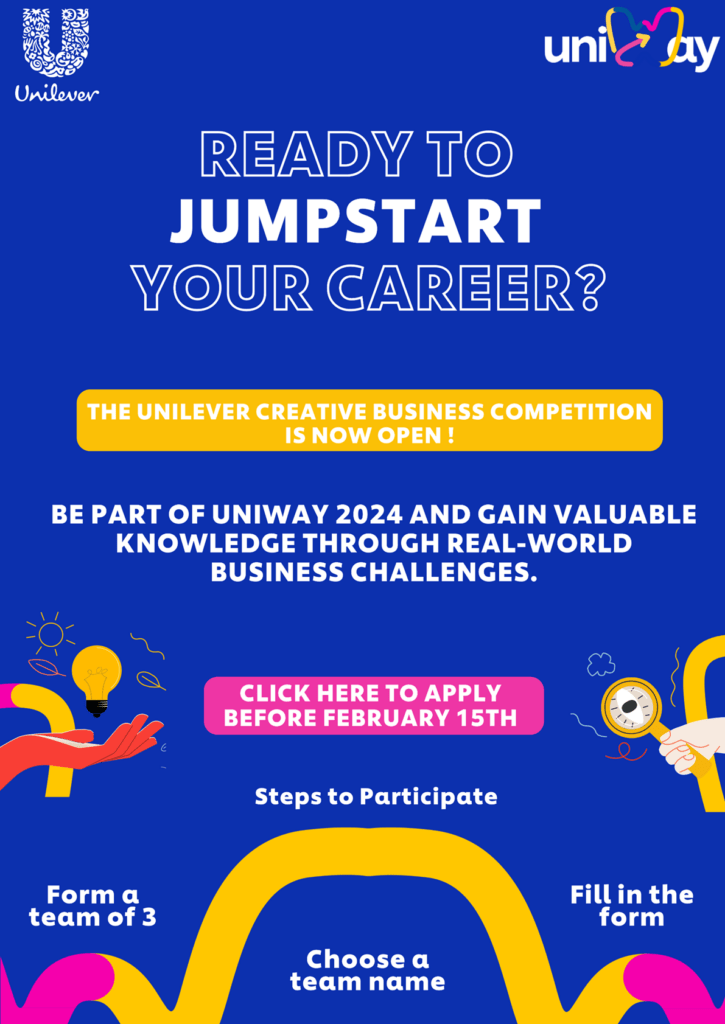 Unilever

uniway

READY TO JUMPSTART YOUR CAREER?

THE UNILEVER CREATIVE BUSINESS COMPETITION IS NOW OPEN !

BE PART OF UNIWAY 2024 AND GAIN VALUABLE KNOWLEDGE THROUGH REAL-WORLD BUSINESS CHALLENGES.

CLICK HERE TO APPLY BEFORE FEBRUARY 15TH

Steps to Participate

Form a team of 3

Choose a team name

Fill in the form